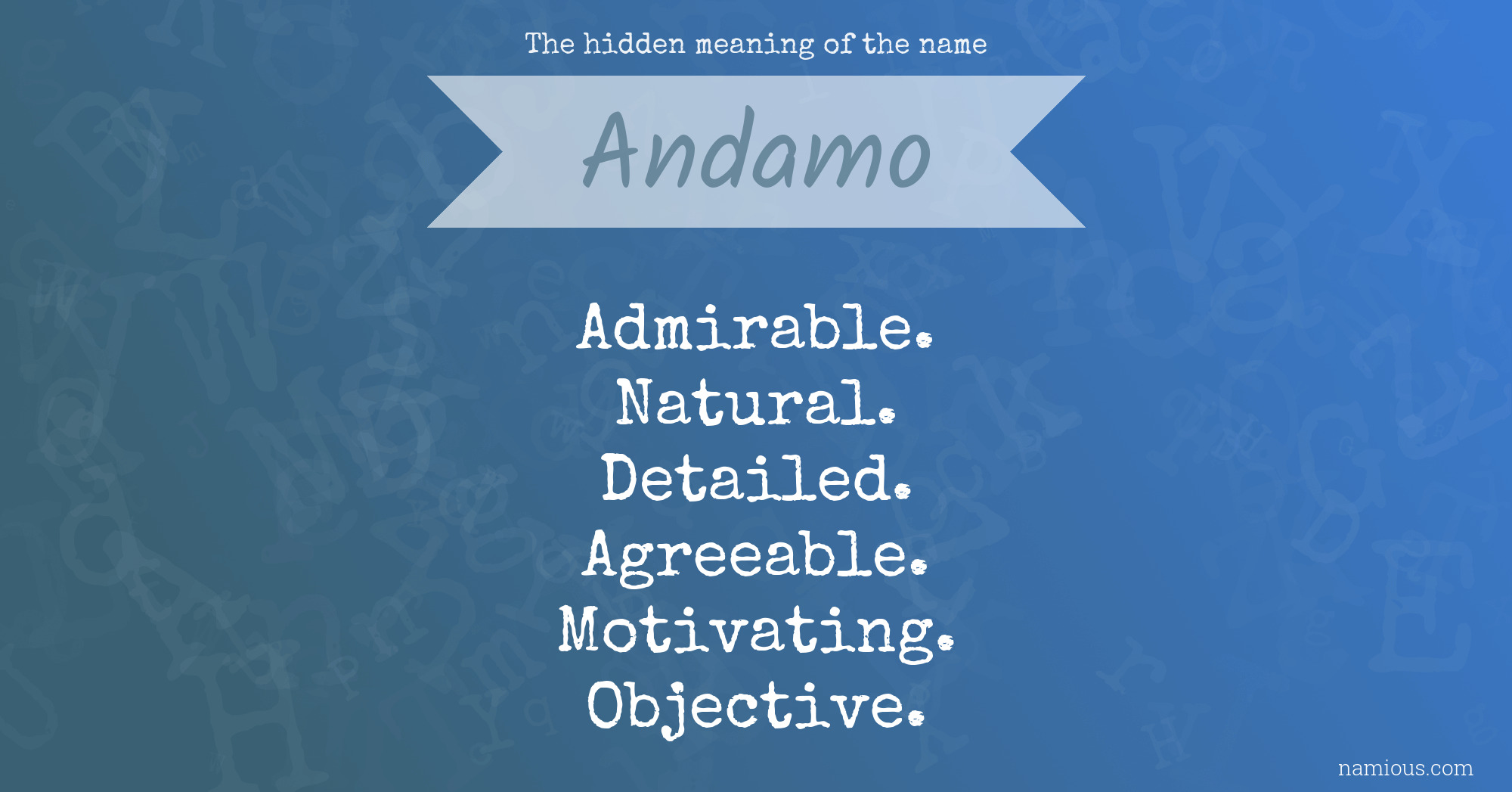 The hidden meaning of the name

Andamo

Admirable.
Natural.
Detailed.
Agreeable.
Motivating.
Objective.

namious.com